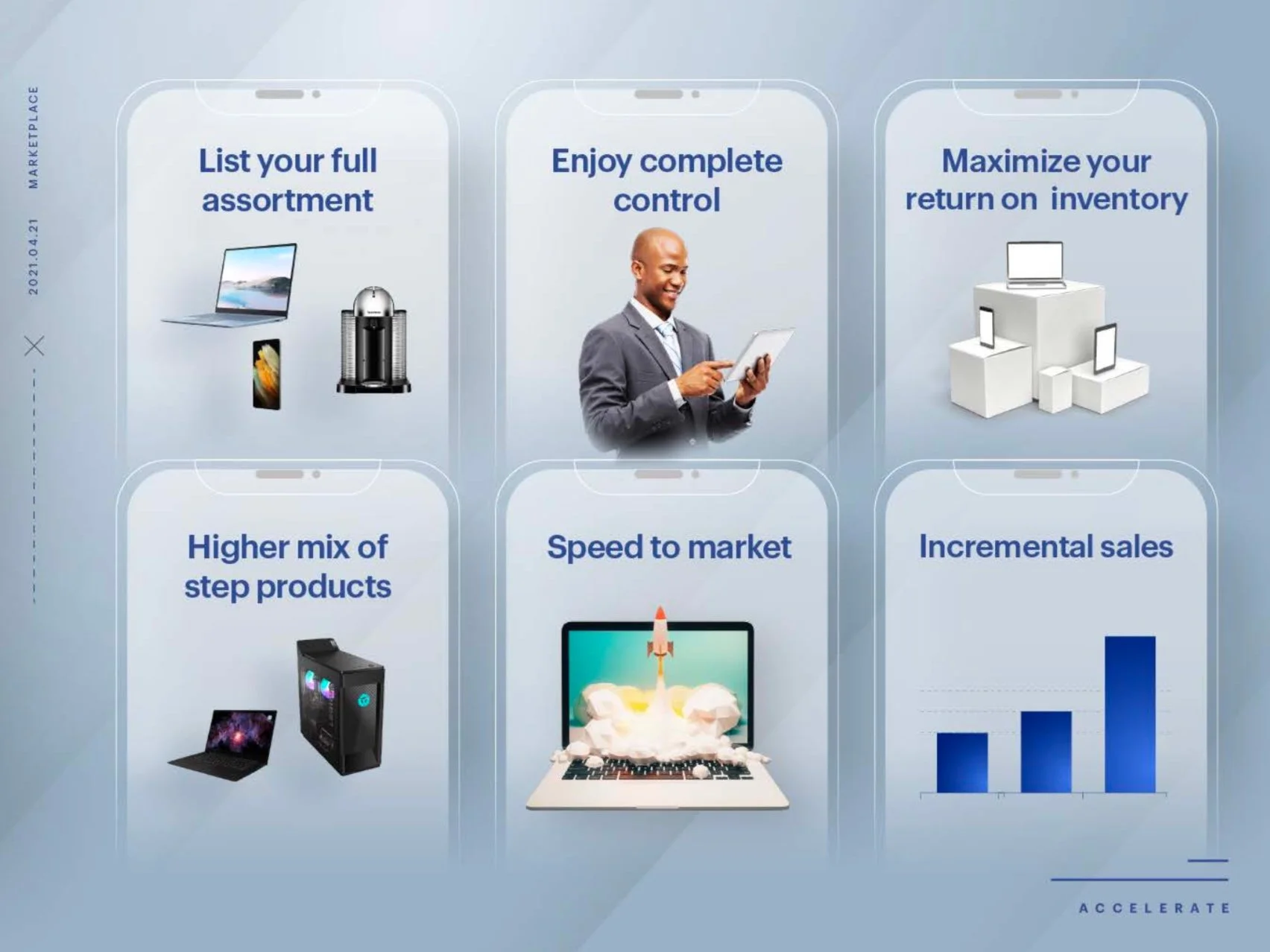 MARKETPLACE

2021.04.21

List your full assortment

Enjoy complete control

Maximize your return on inventory

Higher mix of step products

Speed to market

Incremental sales

ACCELERATE